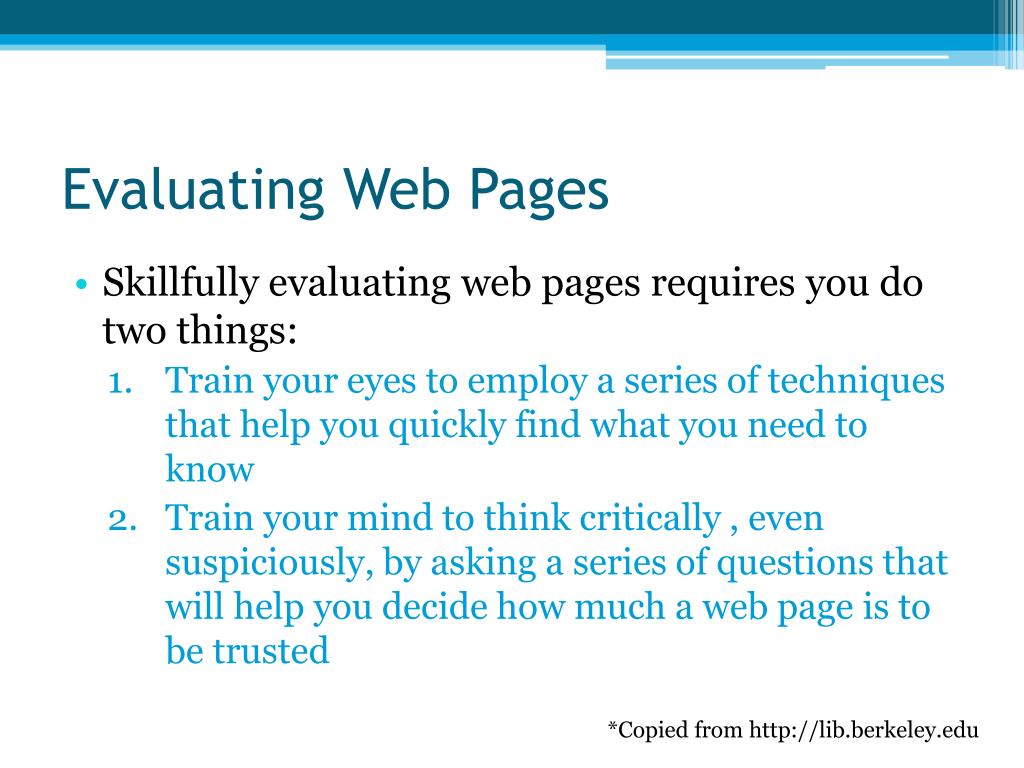 Evaluating Web Pages

• Skillfully evaluating web pages requires you do two things:

1. Train your eyes to employ a series of techniques that help you quickly find what you need to know
2. Train your mind to think critically , even suspiciously, by asking a series of questions that will help you decide how much a web page is to be trusted

*Copied from http://lib.berkeley.edu